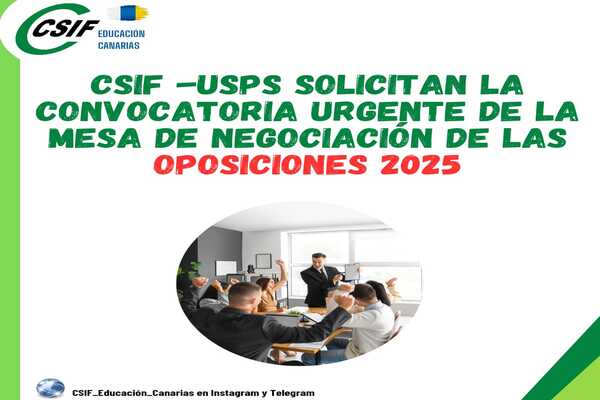 CSIF EDUCACIÓN CANARIAS

CSIF –USPS SOLICITAN LA CONVOCATORIA URGENTE DE LA MESA DE NEGOCIACIÓN DE LAS OPOSICIONES 2025

CSIF_Educación_Canarias en Instagram y Telegram